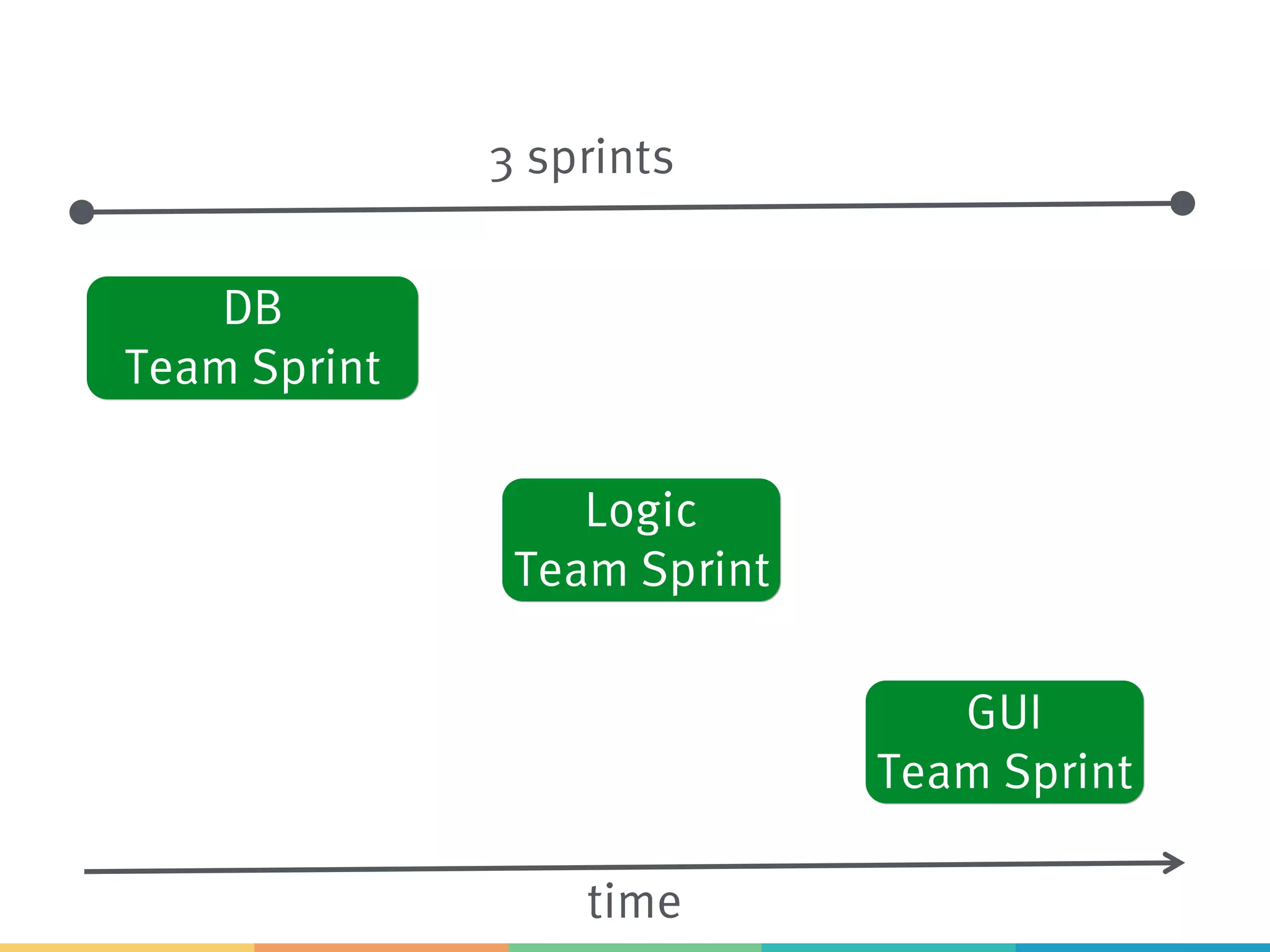 3 sprints

DB
Team Sprint

Logic
Team Sprint

GUI
Team Sprint

time